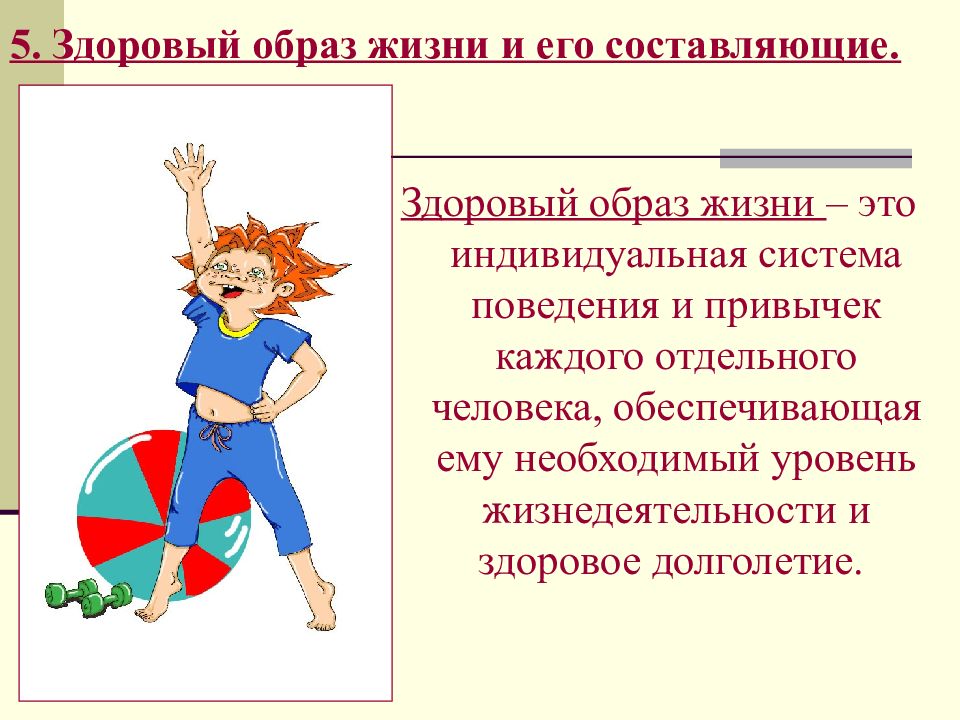 5. Здоровый образ жизни и его составляющие.

Здоровый образ жизни – это индивидуальная система поведения и привычек каждого отдельного человека, обеспечивающая ему необходимый уровень жизнедеятельности и здоровое долголетие.